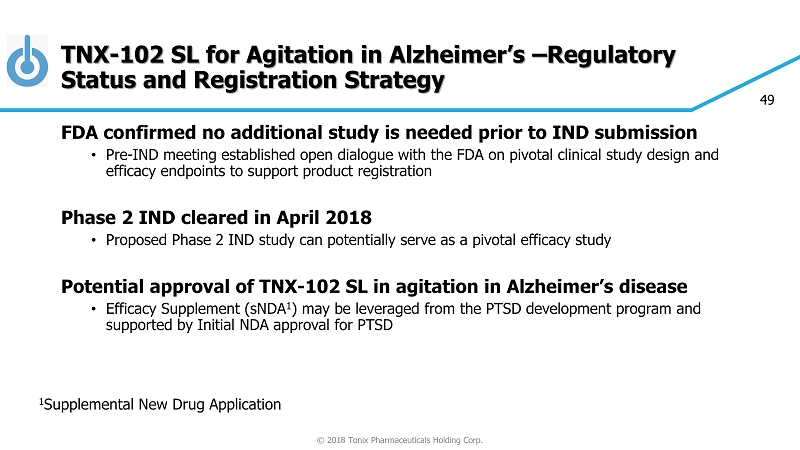 TNX-102 SL for Agitation in Alzheimer's –Regulatory Status and Registration Strategy

49

FDA confirmed no additional study is needed prior to IND submission

• Pre-IND meeting established open dialogue with the FDA on pivotal clinical study design and efficacy endpoints to support product registration

Phase 2 IND cleared in April 2018

• Proposed Phase 2 IND study can potentially serve as a pivotal efficacy study

Potential approval of TNX-102 SL in agitation in Alzheimer's disease

• Efficacy Supplement (sNDA$^1$) may be leveraged from the PTSD development program and supported by Initial NDA approval for PTSD

$^1$Supplemental New Drug Application

© 2018 Tonix Pharmaceuticals Holding Corp.